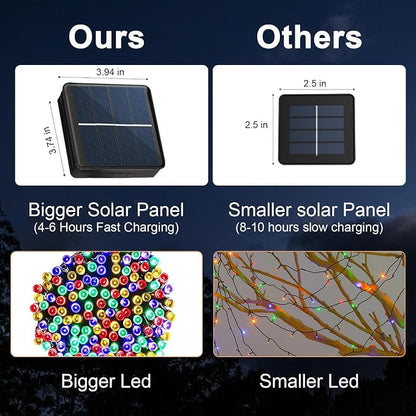 Ours

3.94 in

3.74 in

Bigger Solar Panel
(4-6 Hours Fast Charging)

Bigger Led

Others

2.5 in

2.5 in

Smaller solar Panel
(8-10 hours slow charging)

Smaller Led